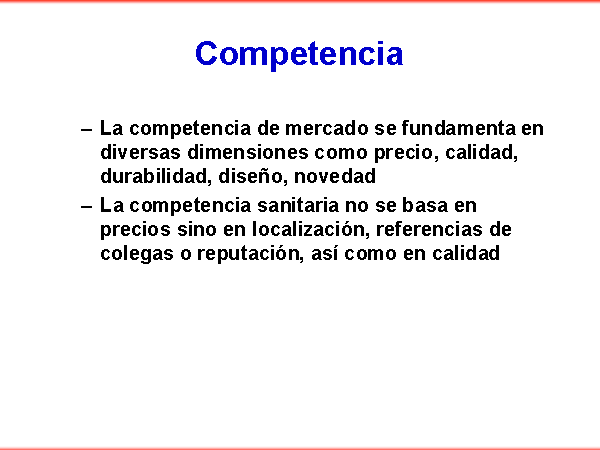 Competencia

– La competencia de mercado se fundamenta en diversas dimensiones como precio, calidad, durabilidad, diseño, novedad

– La competencia sanitaria no se basa en precios sino en localización, referencias de colegas o reputación, así como en calidad